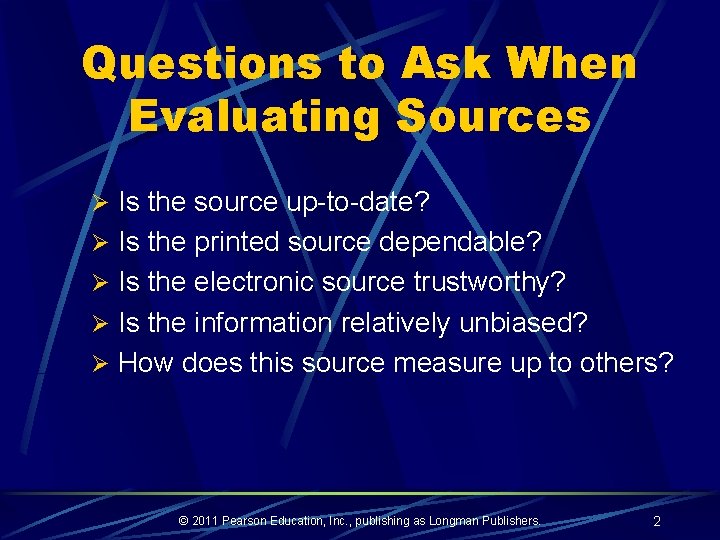 Questions to Ask When Evaluating Sources

➢ Is the source up-to-date?
➢ Is the printed source dependable?
➢ Is the electronic source trustworthy?
➢ Is the information relatively unbiased?
➢ How does this source measure up to others?

© 2011 Pearson Education, Inc., publishing as Longman Publishers.

2